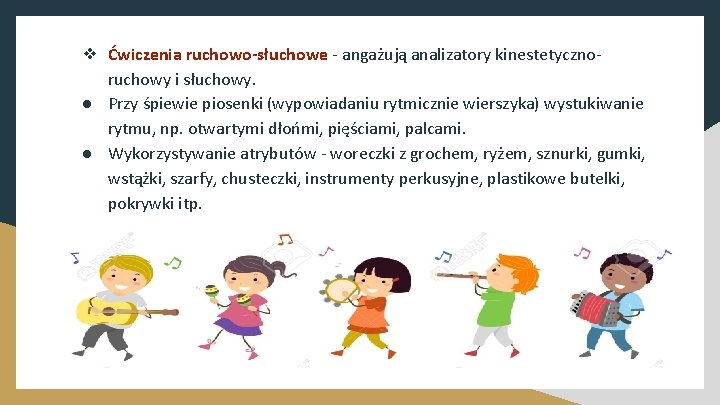 ❖ Ćwiczenia ruchowo-słuchowe - angażują analizatory kinestetyczno-ruchowy i słuchowy.

● Przy śpiewie piosenki (wypowiadaniu rytmicznie wierszyka) wystukiwanie rytmu, np. otwartymi dłońmi, pięściami, palcami.

● Wykorzystywanie atrybutów - woreczki z grochem, ryżem, sznurki, gumki, wstążki, szarfy, chusteczki, instrumenty perkusyjne, plastikowe butelki, pokrywki itp.